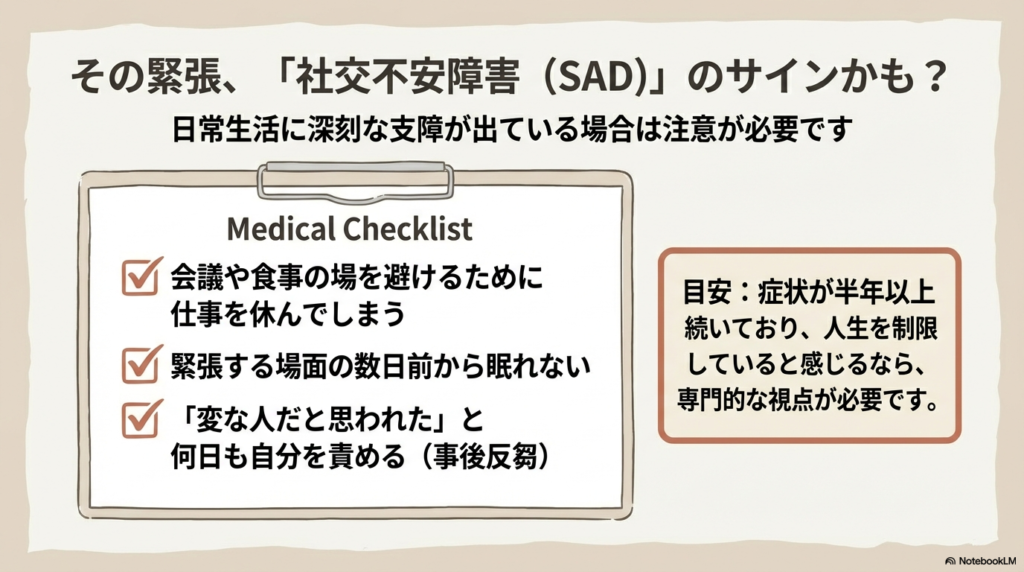 その緊張、「社交不安障害（SAD)」のサインかも？

日常生活に深刻な支障が出ている場合は注意が必要です

Medical Checklist

会議や食事の場を避けるために仕事を休んでしまう

緊張する場面の数日前から眠れない

「変な人だと思われた」と何日も自分を責める（事後反芻）

目安：症状が半年以上続いており、人生を制限していると感じるなら、専門的な視点が必要です。

NotebookLM